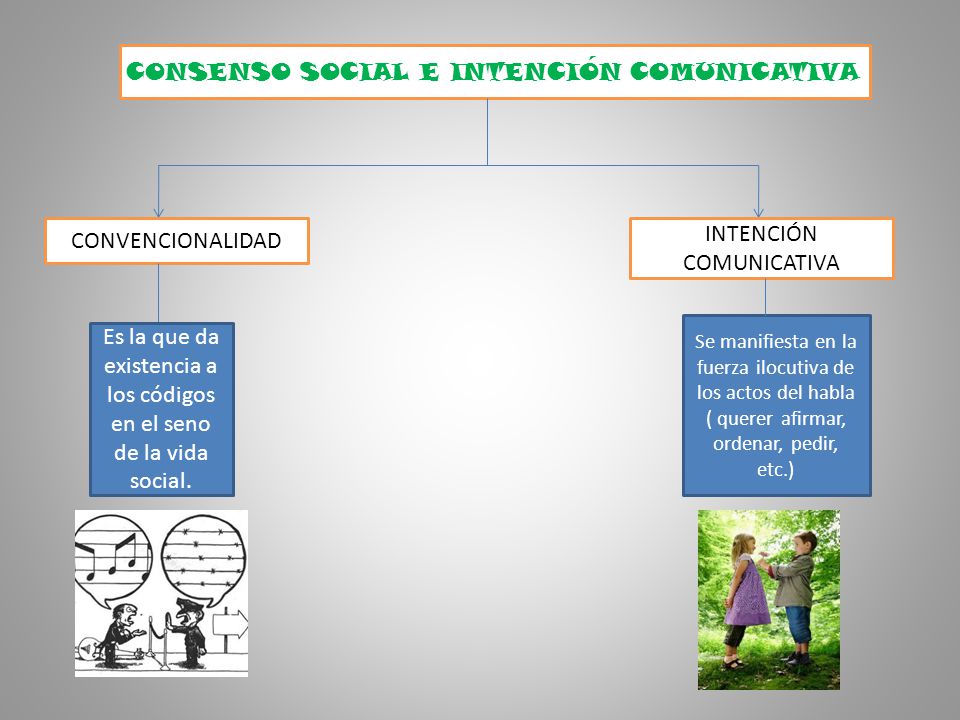 CONSENSO SOCIAL E INTENCIÓN COMUNICATIVA

CONVENCIONALIDAD

Es la que da existencia a los códigos en el seno de la vida social.

INTENCIÓN COMUNICATIVA

Se manifiesta en la fuerza ilocutiva de los actos del habla ( querer afirmar, ordenar, pedir, etc.)